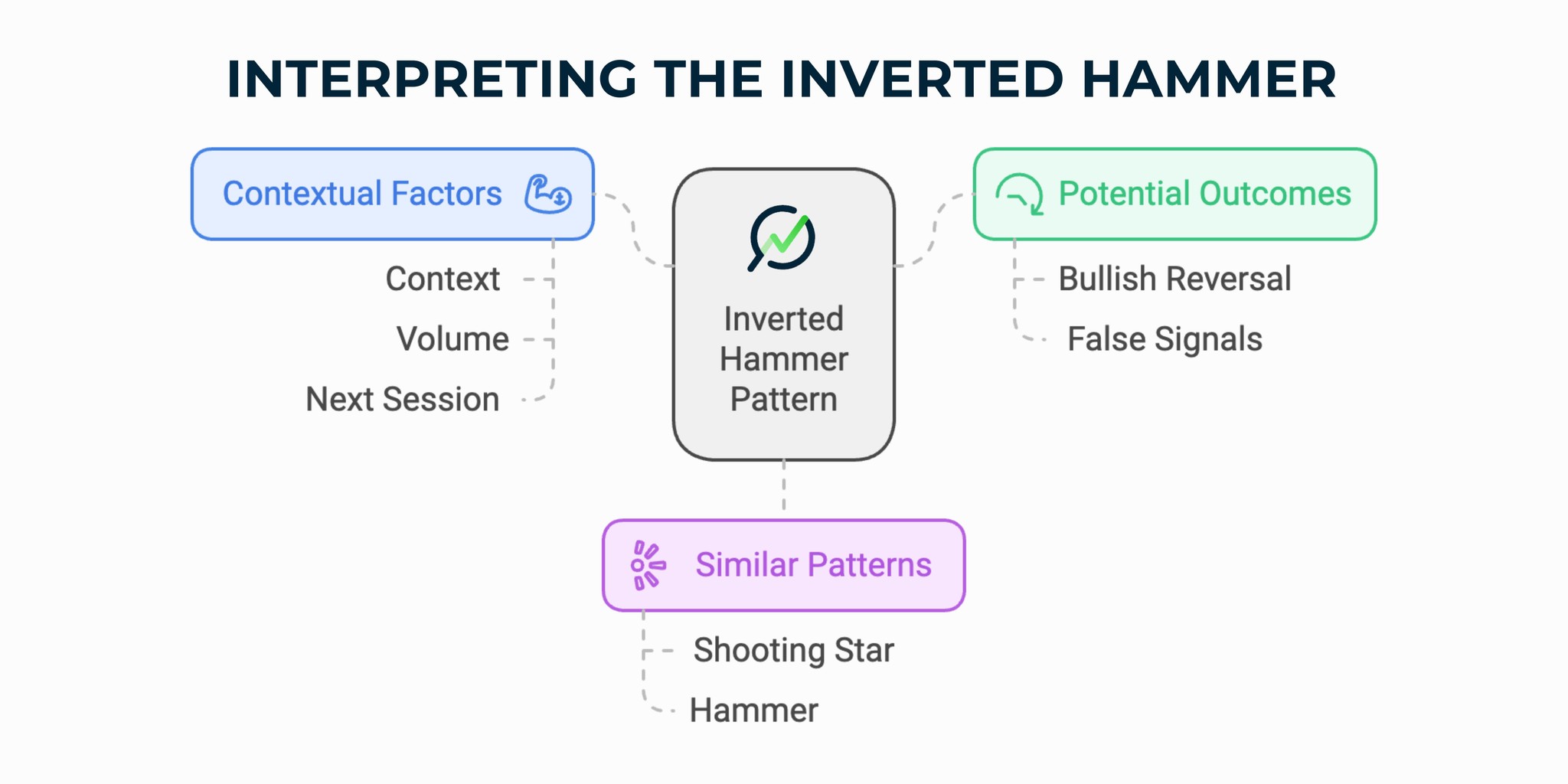 INTERPRETING THE INVERTED HAMMER

Contextual Factors

Context

Volume

Next Session

Inverted Hammer Pattern

Potential Outcomes

Bullish Reversal

False Signals

Similar Patterns

Shooting Star

Hammer